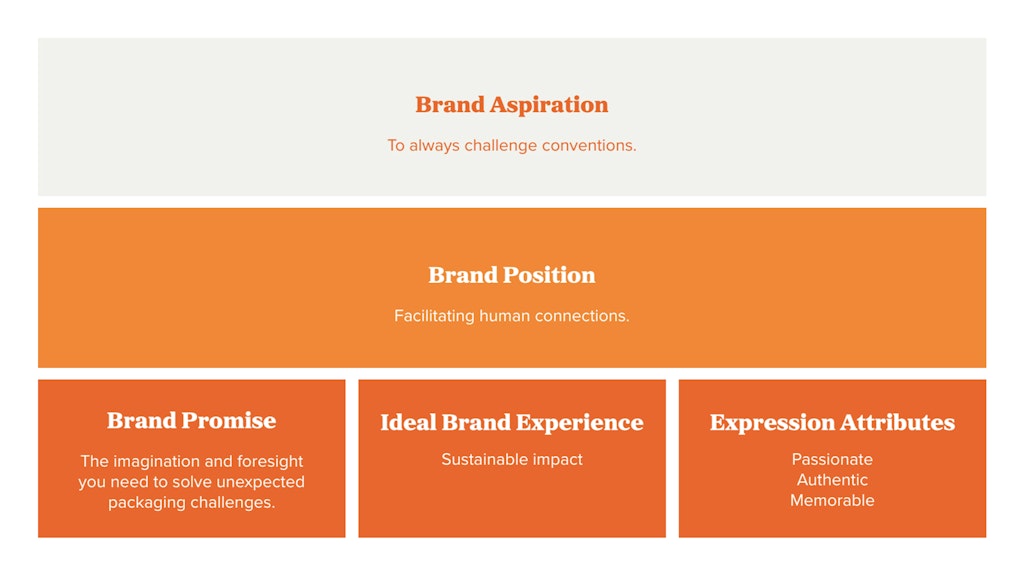 Brand Aspiration

To always challenge conventions.

Brand Position

Facilitating human connections.

Brand Promise

The imagination and foresight you need to solve unexpected packaging challenges.

Ideal Brand Experience

Sustainable impact

Expression Attributes

Passionate
Authentic
Memorable